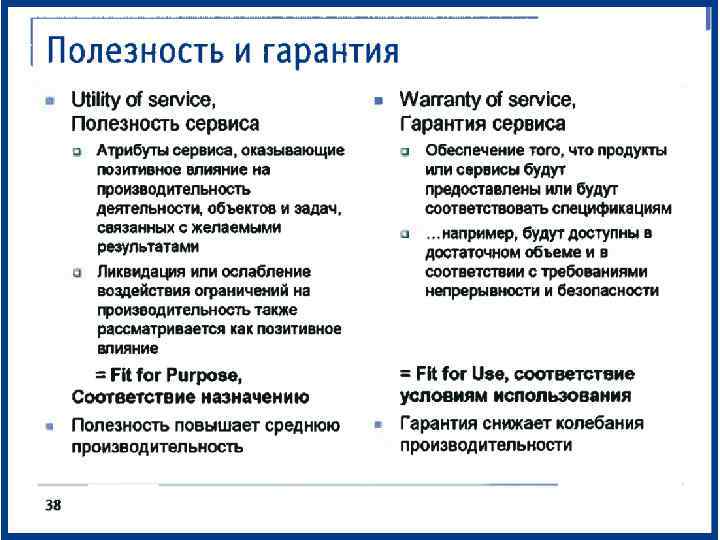 Полезность и гарантия

Utility of service, Полезность сервиса

Атрибуты сервиса, оказывающие позитивное влияние на производительность деятельности, объектов и задач, связанных с желаемыми результатами

Ликвидация или ослабление воздействия ограничений на производительность также рассматривается как позитивное влияние

= Fit for Purpose, Соответствие назначению

Полезность повышает среднюю производительность

Warranty of service, Гарантия сервиса

Обеспечение того, что продукты или сервисы будут предоставлены или будут соответствовать спецификациям

…например, будут доступны в достаточном объеме и в соответствии с требованиями непрерывности и безопасности

= Fit for Use, соответствие условиям использования

Гарантия снижает колебания производительности

38